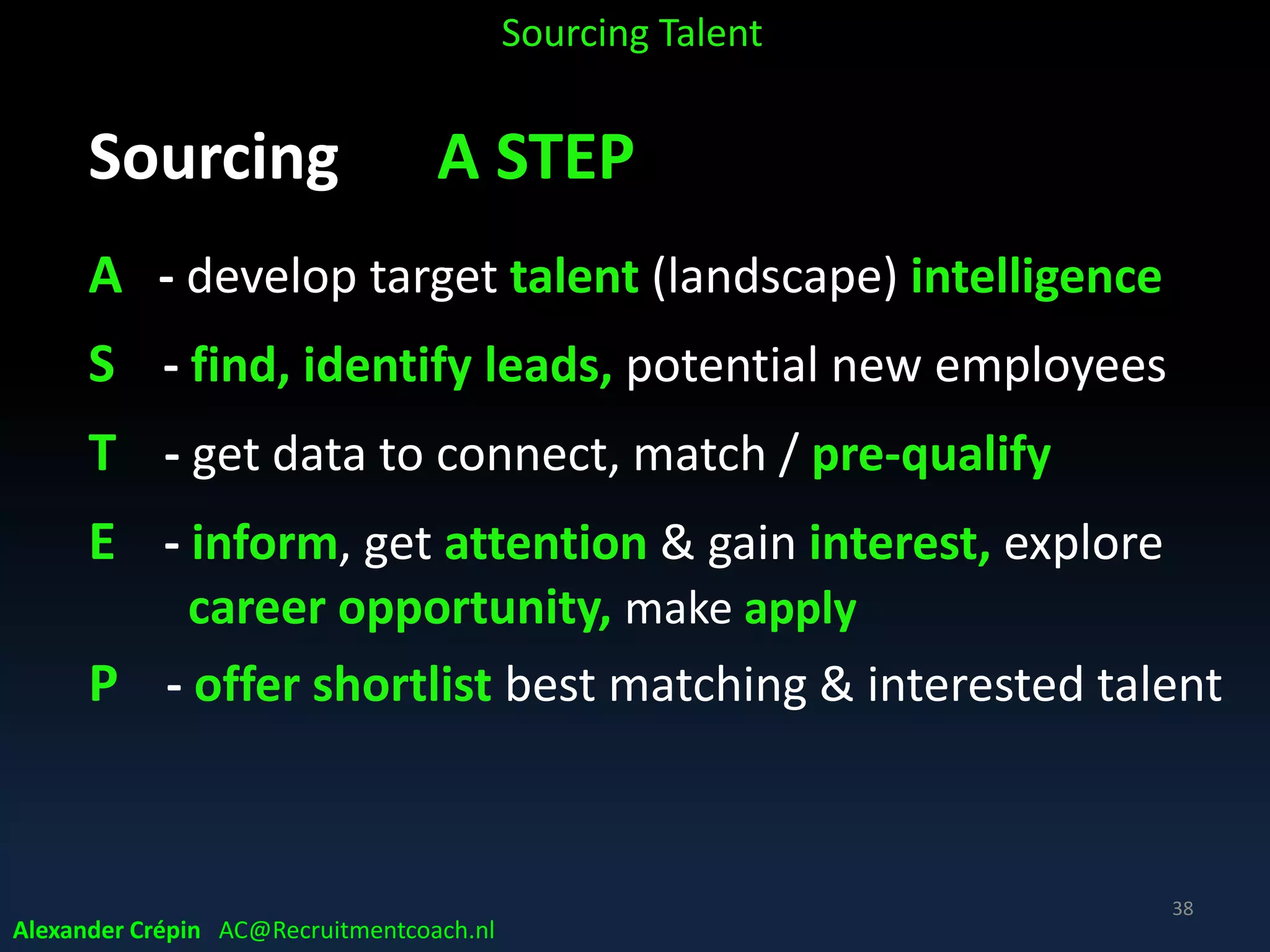 Sourcing Talent

Sourcing A STEP

A - develop target talent (landscape) intelligence

S - find, identify leads, potential new employees

T - get data to connect, match / pre-qualify

E - inform, get attention & gain interest, explore career opportunity, make apply

P - offer shortlist best matching & interested talent

38

Alexander Crépin AC@Recruitmentcoach.nl